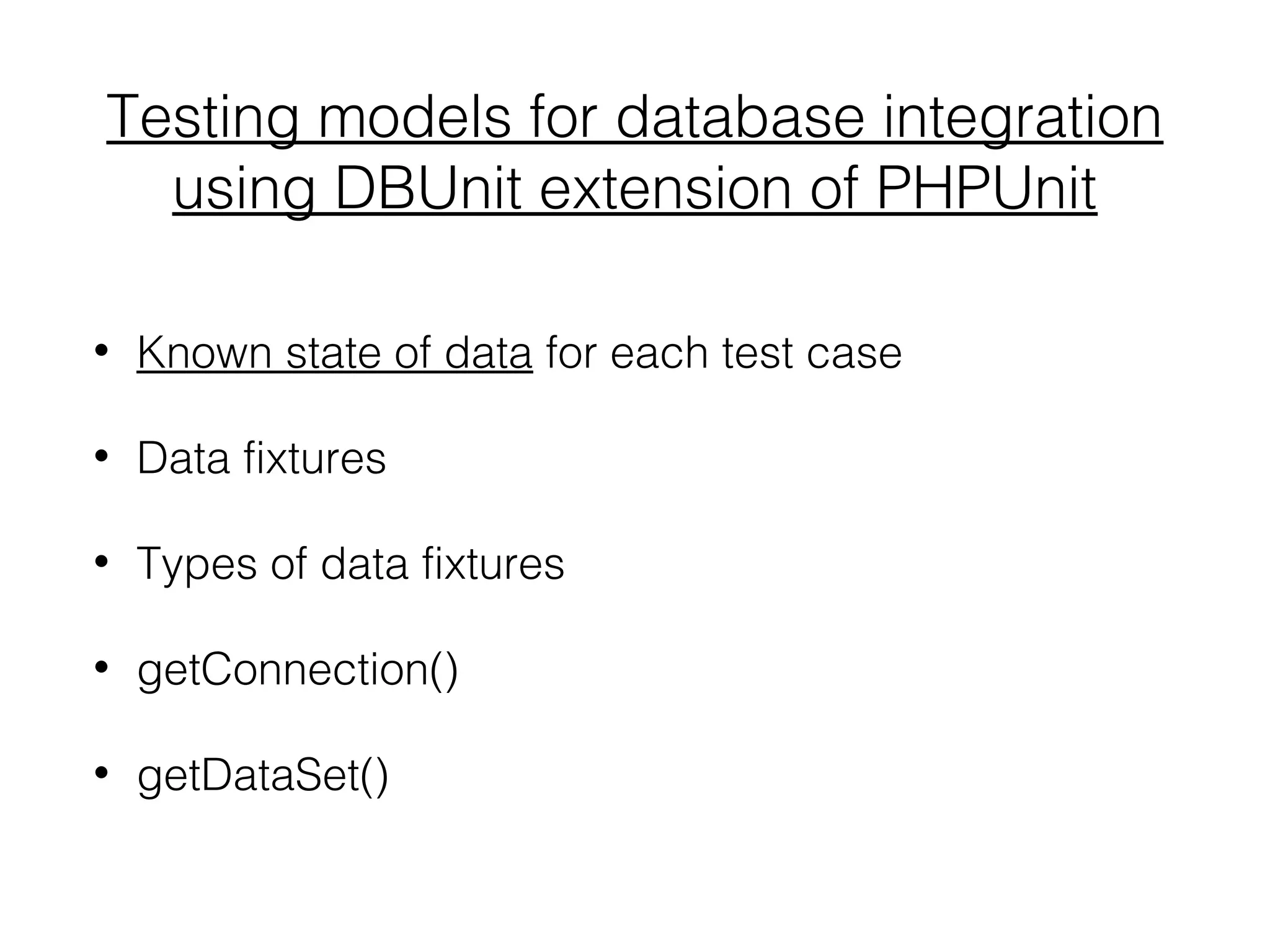 Testing models for database integration using DBUnit extension of PHPUnit

• Known state of data for each test case

• Data fixtures

• Types of data fixtures

• getConnection()

• getDataSet()